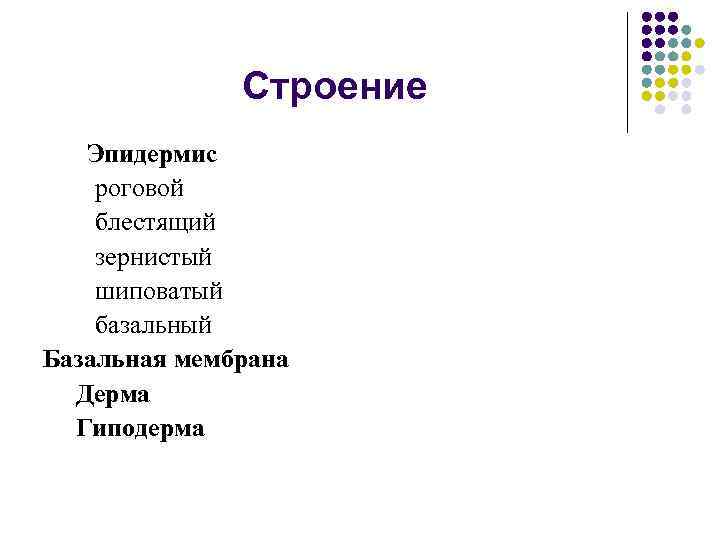 Строение

Эпидермис
роговой
блестящий
зернистый
шиповатый
базальный
Базальная мембрана
Дерма
Гиподерма